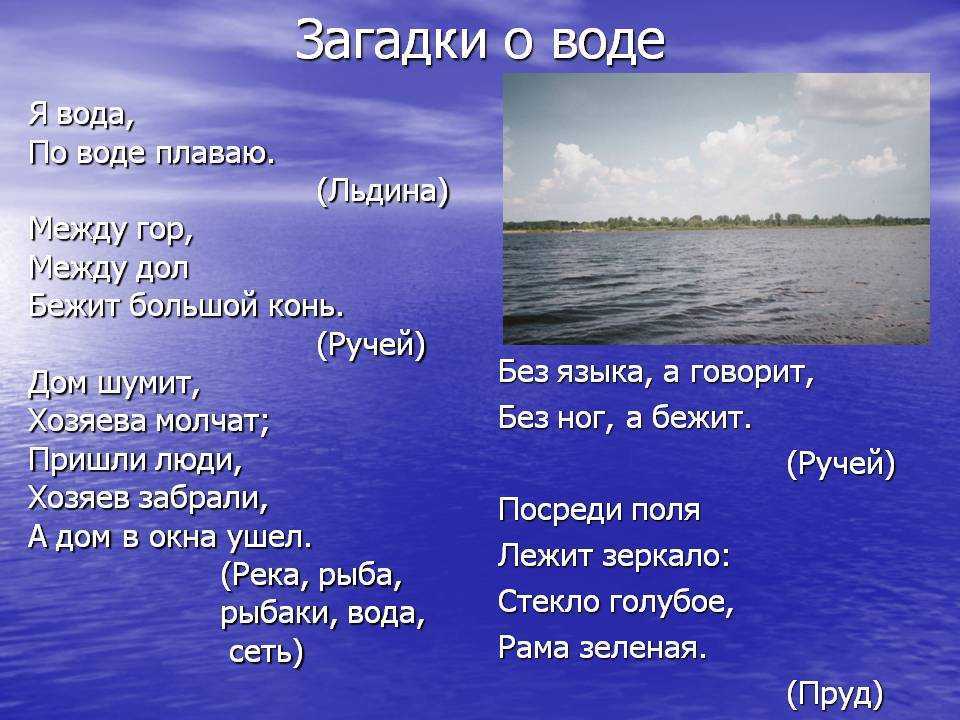 Загадки о воде

Я вода,
По воде плаваю.
(Льдина)
Между гор,
Между дол
Бежит большой конь.
(Ручей)
Дом шумит,
Хозяева молчат;
Пришли люди,
Хозяев забрали,
А дом в окна ушел.
(Река, рыба,
рыбаки, вода,
сеть)

Без языка, а говорит,
Без ног, а бежит.
(Ручей)
Посреди поля
Лежит зеркало:
Стекло голубое,
Рама зеленая.
(Пруд)